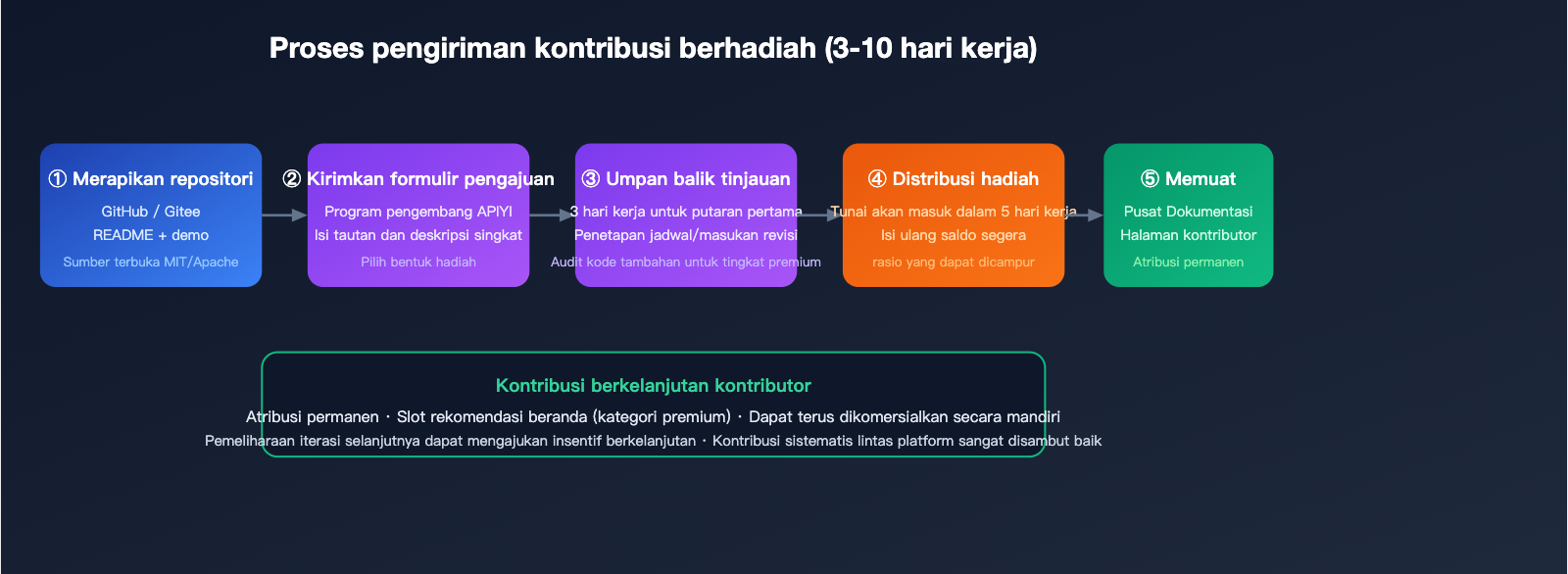 Proses pengiriman kontribusi berhadiah (3-10 hari kerja)

① Merapikan repositori
GitHub / Gitee
README + demo
Sumber terbuka MIT/Apache

② Kirimkan formulir pengajuan
Program pengembang APIYI
Isi tautan dan deskripsi singkat
Pilih bentuk hadiah

③ Umpan balik tinjauan
3 hari kerja untuk putaran pertama
Penetapan jadwal/masukan revisi
Audit kode tambahan untuk tingkat premium

④ Distribusi hadiah
Tunai akan masuk dalam 5 hari kerja
Isi ulang saldo segera
rasio yang dapat dicampur

⑤ Memuat
Pusat Dokumentasi
Halaman kontributor
Atribusi permanen

Kontribusi berkelanjutan kontributor
Atribusi permanen · Slot rekomendasi beranda (kategori premium) · Dapat terus dikomersialkan secara mandiri
Pemeliharaan iterasi selanjutnya dapat mengajukan insentif berkelanjutan · Kontribusi sistematis lintas platform sangat disambut baik